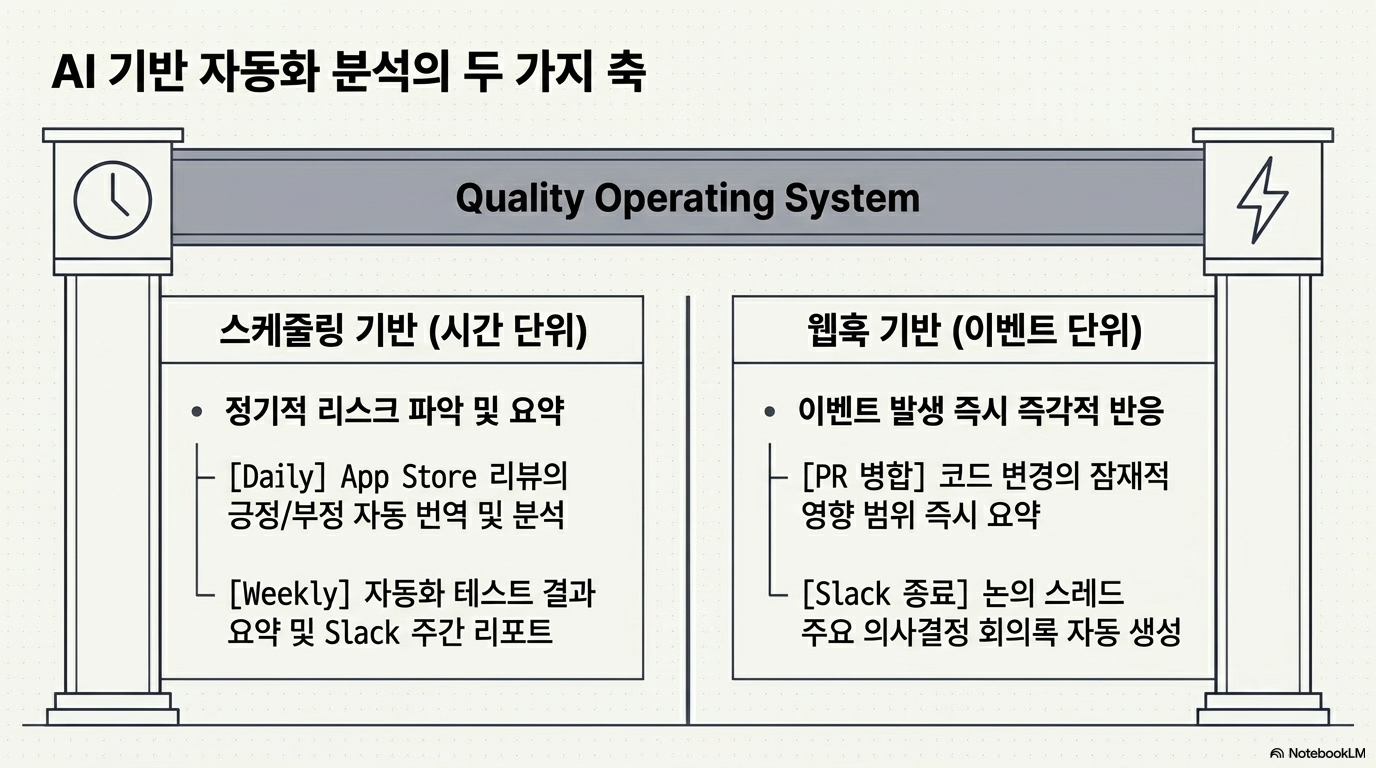 AI 기반 자동화 분석의 두 가지 축

Quality Operating System

스케줄링 기반 (시간 단위)

• 정기적 리스크 파악 및 요약

[Daily] App Store 리뷰의 긍정/부정 자동 번역 및 분석

[Weekly] 자동화 테스트 결과 요약 및 Slack 주간 리포트

웹훅 기반 (이벤트 단위)

• 이벤트 발생 즉시 즉각적 반응

[PR 병합] 코드 변경의 잠재적 영향 범위 즉시 요약

[Slack 종료] 논의 스레드 주요 의사결정 회의록 자동 생성

NotebookLM